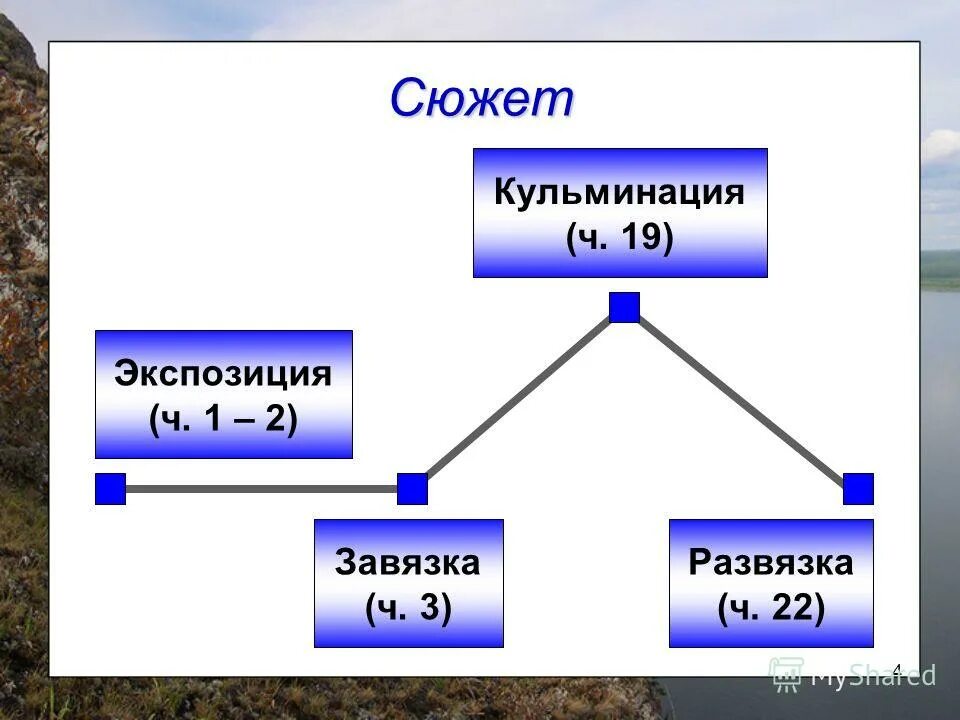 Сюжет

Кульминация
(ч. 19)

Экспозиция
(ч. 1 – 2)

Завязка
(ч. 3)

Развязка
(ч. 22)

4

MyShared